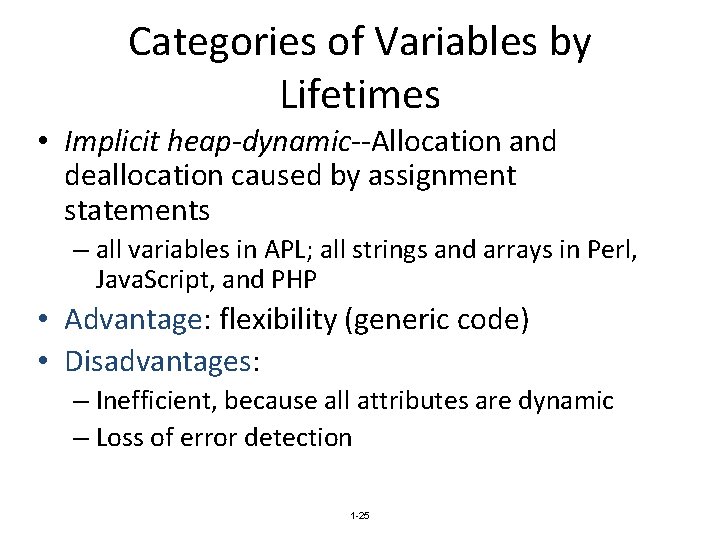 Categories of Variables by Lifetimes

• Implicit heap-dynamic--Allocation and deallocation caused by assignment statements
– all variables in APL; all strings and arrays in Perl, JavaScript, and PHP
• Advantage: flexibility (generic code)
• Disadvantages:
– Inefficient, because all attributes are dynamic
– Loss of error detection

1-25